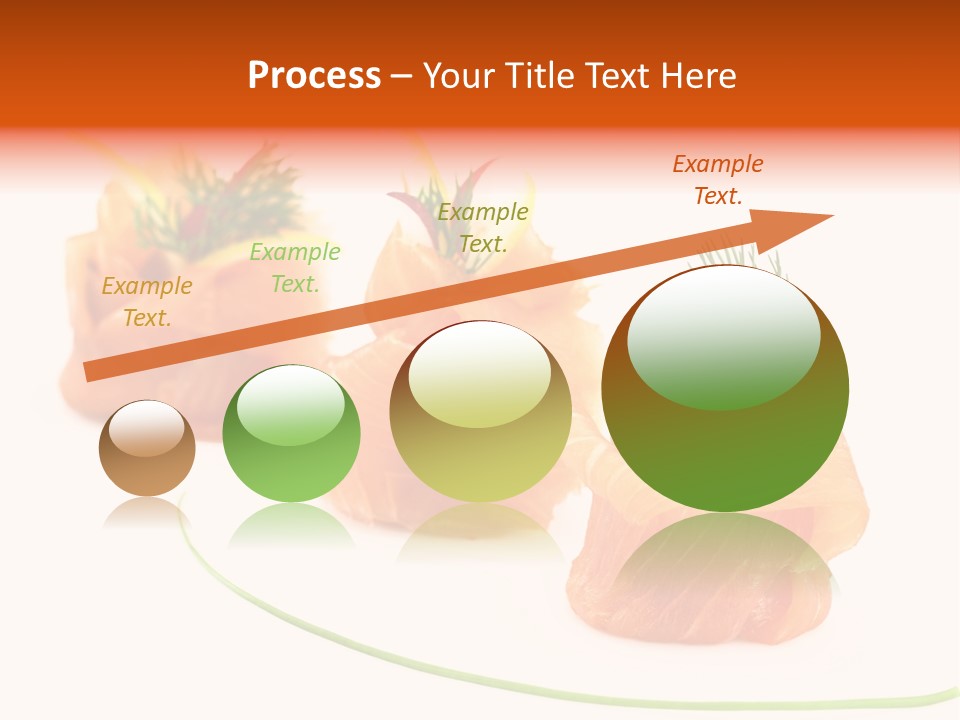 Process – Your Title Text Here

Example Text.

Example Text.

Example Text.

Example Text.